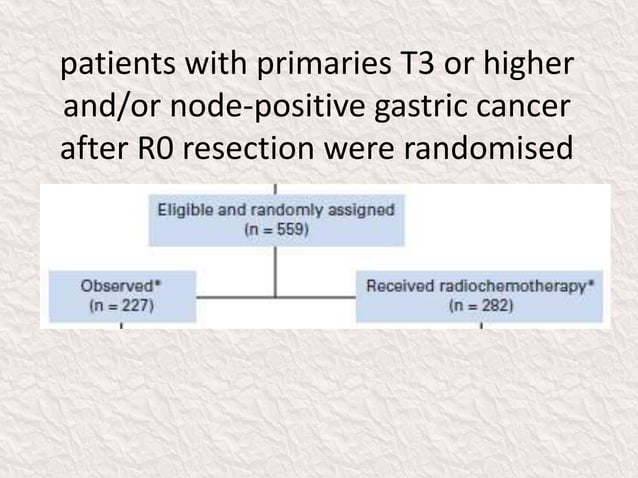 patients with primaries T3 or higher and/or node-positive gastric cancer after R0 resection were randomised

Eligible and randomly assigned
(n = 559)

Observed*
(n = 227)

Received radiochemotherapy*
(n = 282)